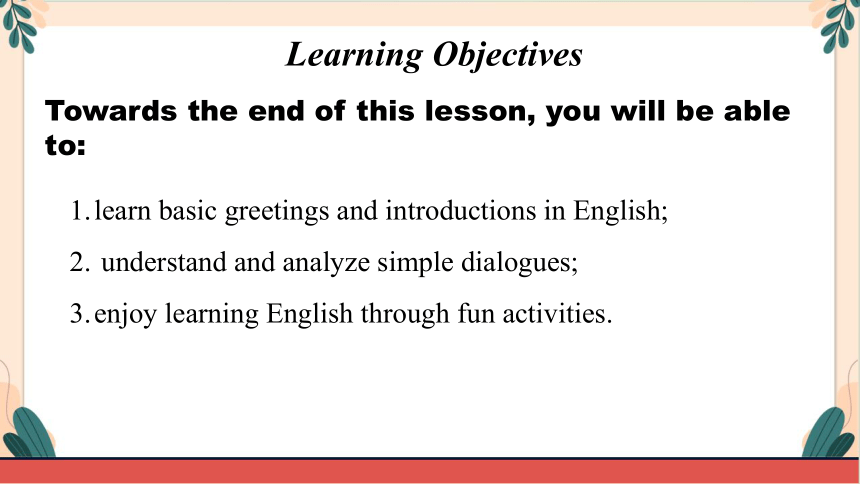 Learning Objectives

Towards the end of this lesson, you will be able to:

1. learn basic greetings and introductions in English;

2. understand and analyze simple dialogues;

3. enjoy learning English through fun activities.